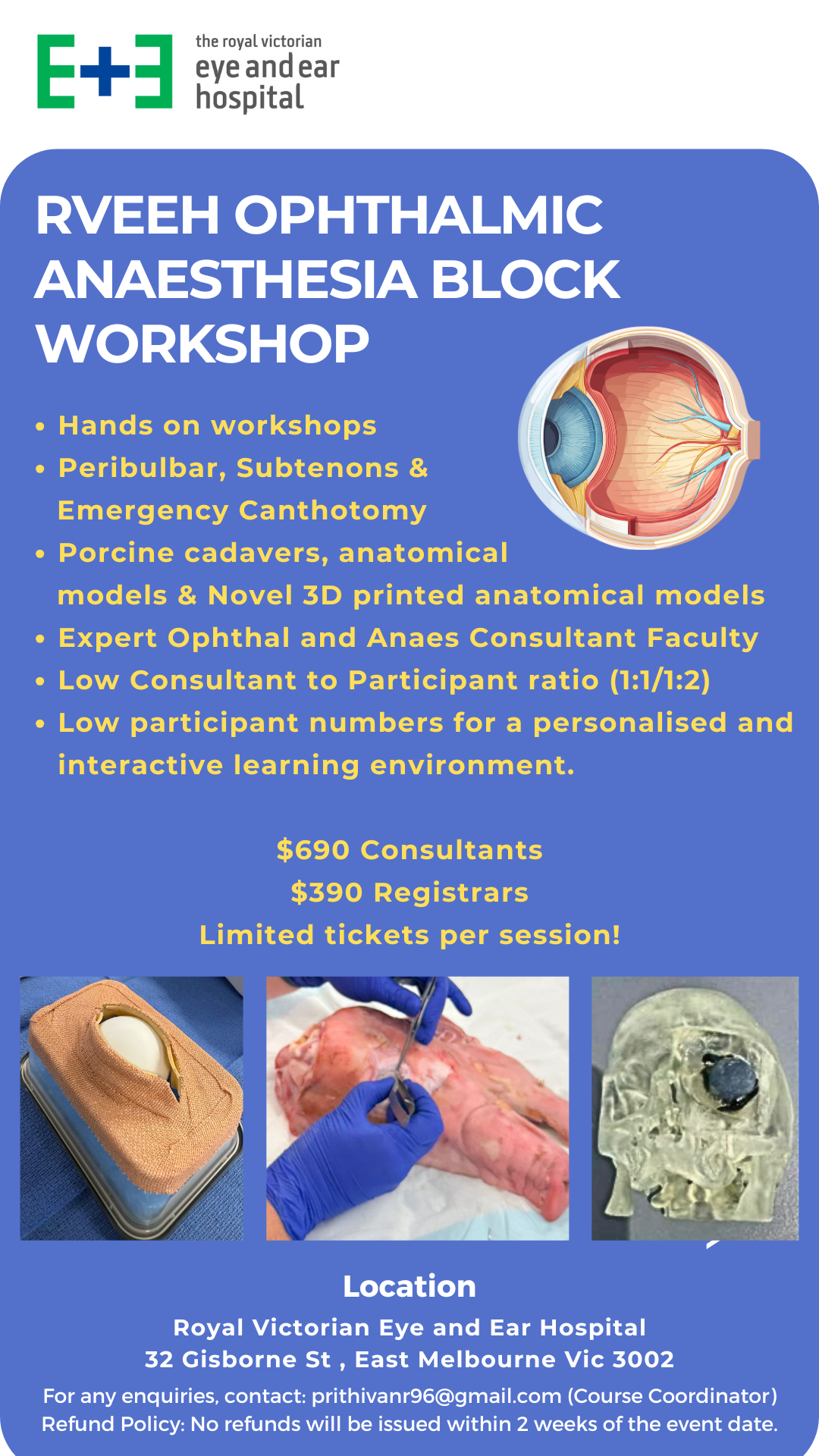 E+E the royal victorian eye and ear hospital

RVEEH OPHTHALMIC ANAESTHESIA BLOCK WORKSHOP

• Hands on workshops
• Peribulbar, Subtenons & Emergency Canthotomy
• Porcine cadavers, anatomical models & Novel 3D printed anatomical models
• Expert Ophthal and Anaes Consultant Faculty
• Low Consultant to Participant ratio (1:1/1:2)
• Low participant numbers for a personalised and interactive learning environment.

$690 Consultants
$390 Registrars
Limited tickets per session!

Location
Royal Victorian Eye and Ear Hospital
32 Gisborne St , East Melbourne Vic 3002
For any enquiries, contact: prithivanr96@gmail.com (Course Coordinator)
Refund Policy: No refunds will be issued within 2 weeks of the event date.